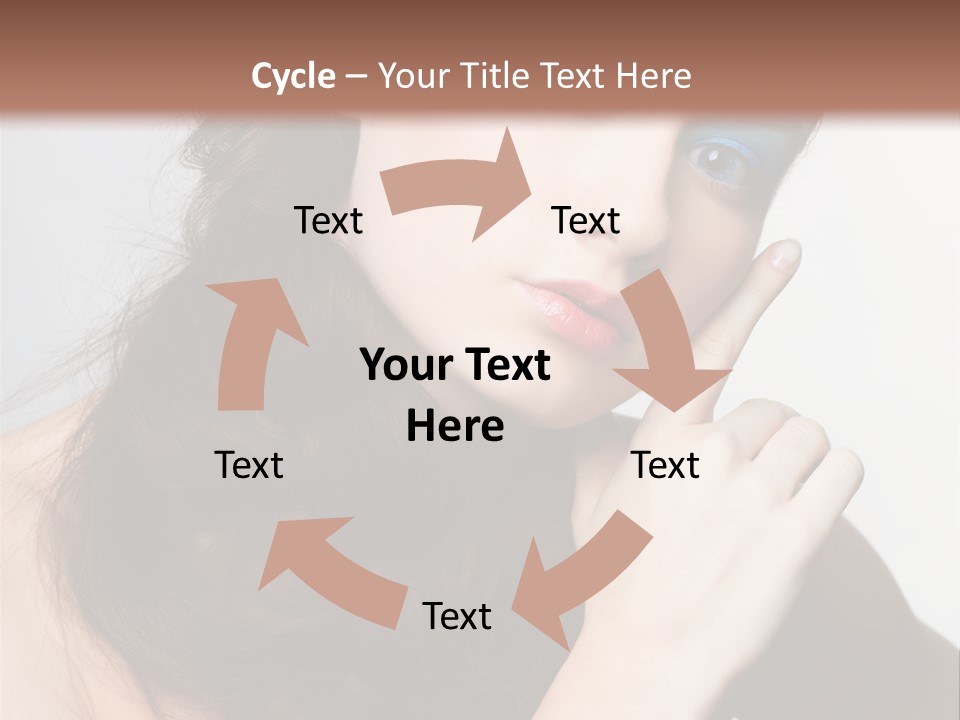 Cycle – Your Title Text Here

Text

Text

Your Text Here

Text

Text

Text